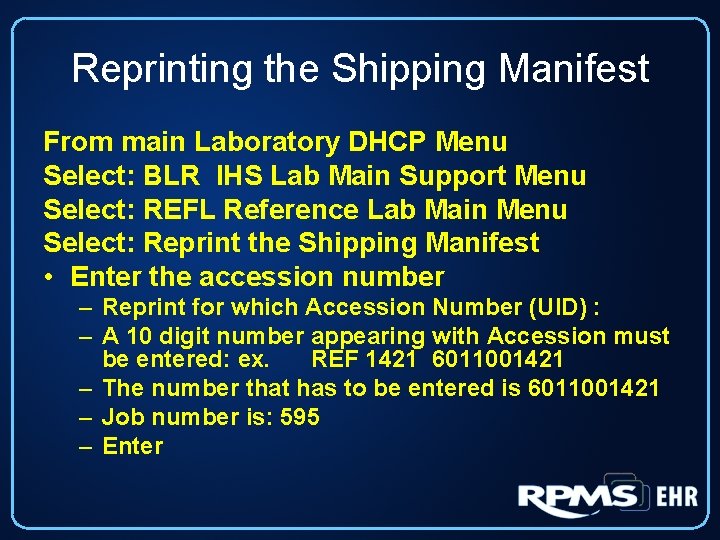 Reprinting the Shipping Manifest

From main Laboratory DHCP Menu
Select: BLR IHS Lab Main Support Menu
Select: REFL Reference Lab Main Menu
Select: Reprint the Shipping Manifest
• Enter the accession number
– Reprint for which Accession Number (UID) :
– A 10 digit number appearing with Accession must be entered: ex. REF 1421 6011001421
– The number that has to be entered is 6011001421
– Job number is: 595
– Enter

RPMS EHR